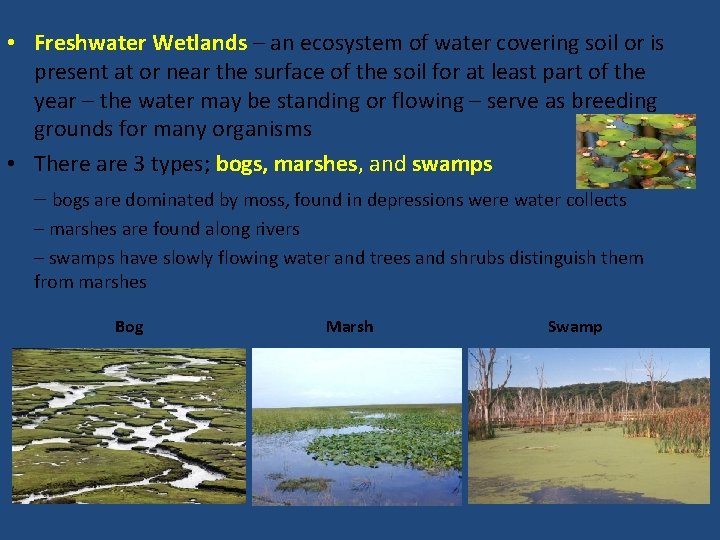 • Freshwater Wetlands – an ecosystem of water covering soil or is present at or near the surface of the soil for at least part of the year – the water may be standing or flowing – serve as breeding grounds for many organisms

• There are 3 types; bogs, marshes, and swamps

– bogs are dominated by moss, found in depressions were water collects

– marshes are found along rivers

– swamps have slowly flowing water and trees and shrubs distinguish them from marshes

Bog

Marsh

Swamp